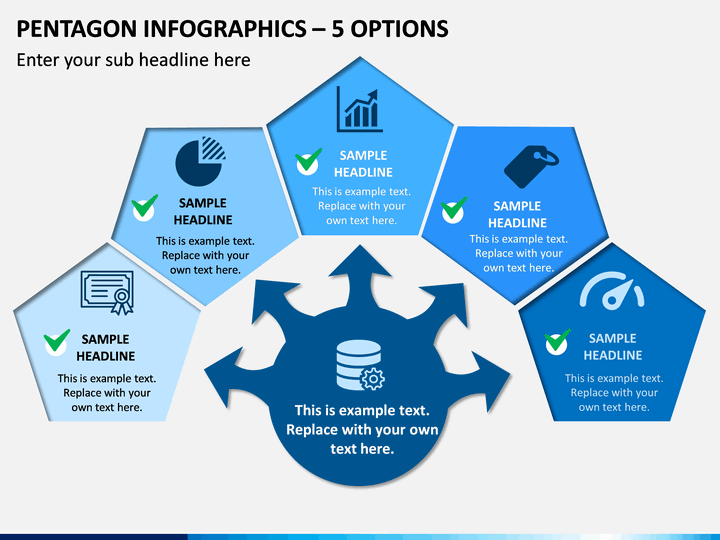 PENTAGON INFOGRAPHICS – 5 OPTIONS

Enter your sub headline here

SAMPLE HEADLINE

This is example text. Replace with your own text here.

SAMPLE HEADLINE

This is example text. Replace with your own text here.

SAMPLE HEADLINE

This is example text. Replace with your own text here.

SAMPLE HEADLINE

This is example text. Replace with your own text here.

SAMPLE HEADLINE

This is example text. Replace with your own text here.

This is example text. Replace with your own text here.